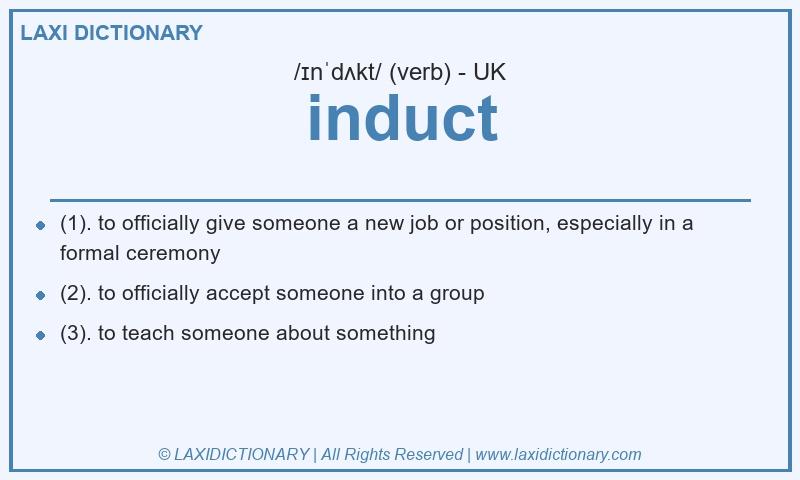 LAXI DICTIONARY

/ɪnˈdʌkt/ (verb) - UK

induct

- (1). to officially give someone a new job or position, especially in a formal ceremony
- (2). to officially accept someone into a group
- (3). to teach someone about something

© LAXIDICTIONARY | All Rights Reserved | www.laxidictionary.com